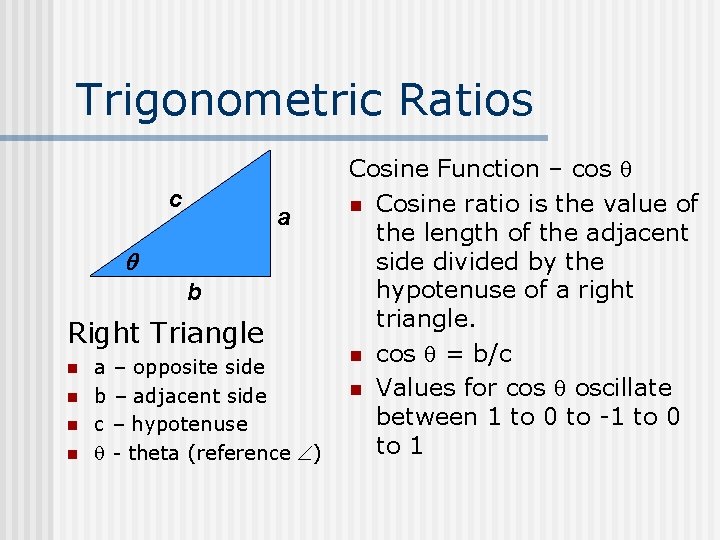 Trigonometric Ratios

c
a
$\theta$
b

Right Triangle

- a – opposite side
- b – adjacent side
- c – hypotenuse
- $\theta$ - theta (reference $\angle$)

Cosine Function – cos $\theta$

- Cosine ratio is the value of the length of the adjacent side divided by the hypotenuse of a right triangle.
- cos $\theta$ = b/c
- Values for cos $\theta$ oscillate between 1 to 0 to -1 to 0 to 1